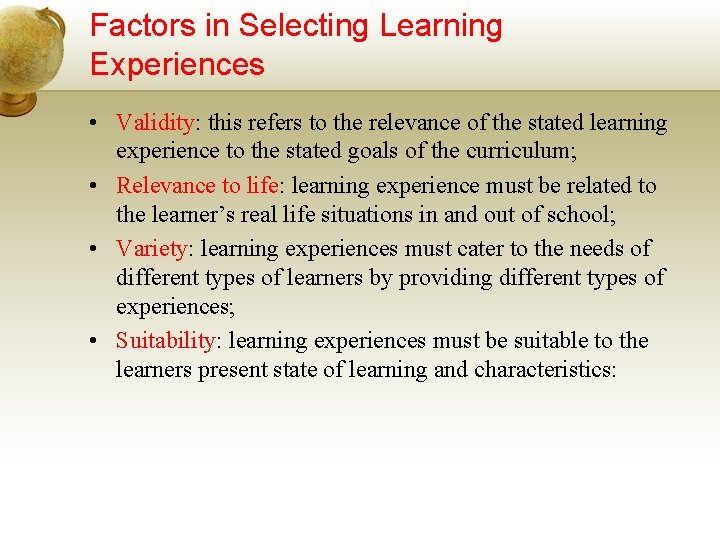 Factors in Selecting Learning Experiences

• Validity: this refers to the relevance of the stated learning experience to the stated goals of the curriculum;
• Relevance to life: learning experience must be related to the learner’s real life situations in and out of school;
• Variety: learning experiences must cater to the needs of different types of learners by providing different types of experiences;
• Suitability: learning experiences must be suitable to the learners present state of learning and characteristics: